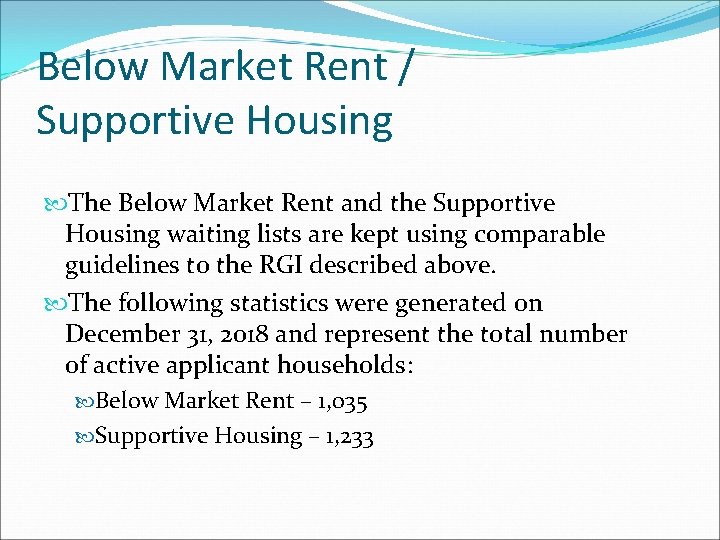 Below Market Rent / Supportive Housing

The Below Market Rent and the Supportive Housing waiting lists are kept using comparable guidelines to the RGI described above.

The following statistics were generated on December 31, 2018 and represent the total number of active applicant households:

Below Market Rent – 1,035

Supportive Housing – 1,233